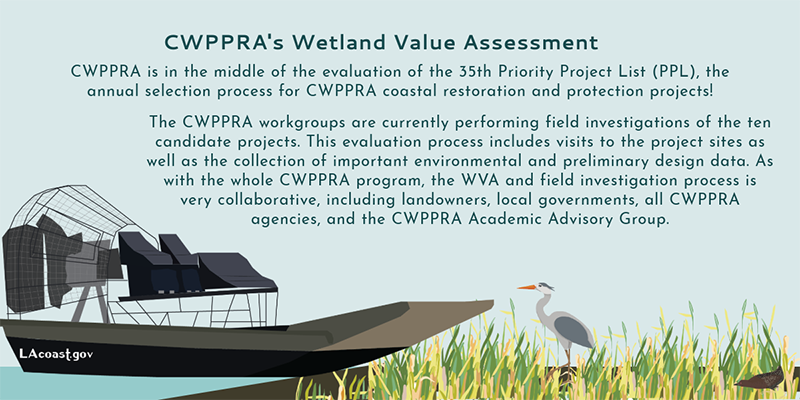 CWPPRA's Wetland Value Assessment

CWPPRA is in the middle of the evaluation of the 35th Priority Project List (PPL), the annual selection process for CWPPRA coastal restoration and protection projects!

The CWPPRA workgroups are currently performing field investigations of the ten candidate projects. This evaluation process includes visits to the project sites as well as the collection of important environmental and preliminary design data. As with the whole CWPPRA program, the WVA and field investigation process is very collaborative, including landowners, local governments, all CWPPRA agencies, and the CWPPRA Academic Advisory Group.

LAcoast.gov